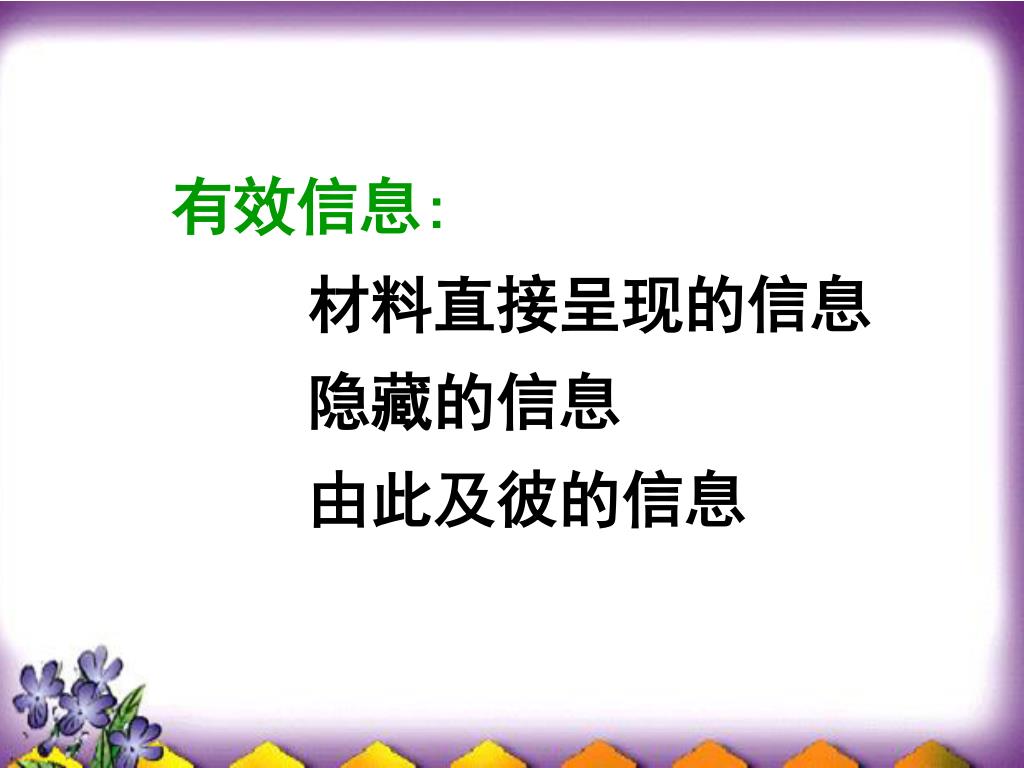 有效信息:

材料直接呈现的信息

隐藏的信息

由此及彼的信息